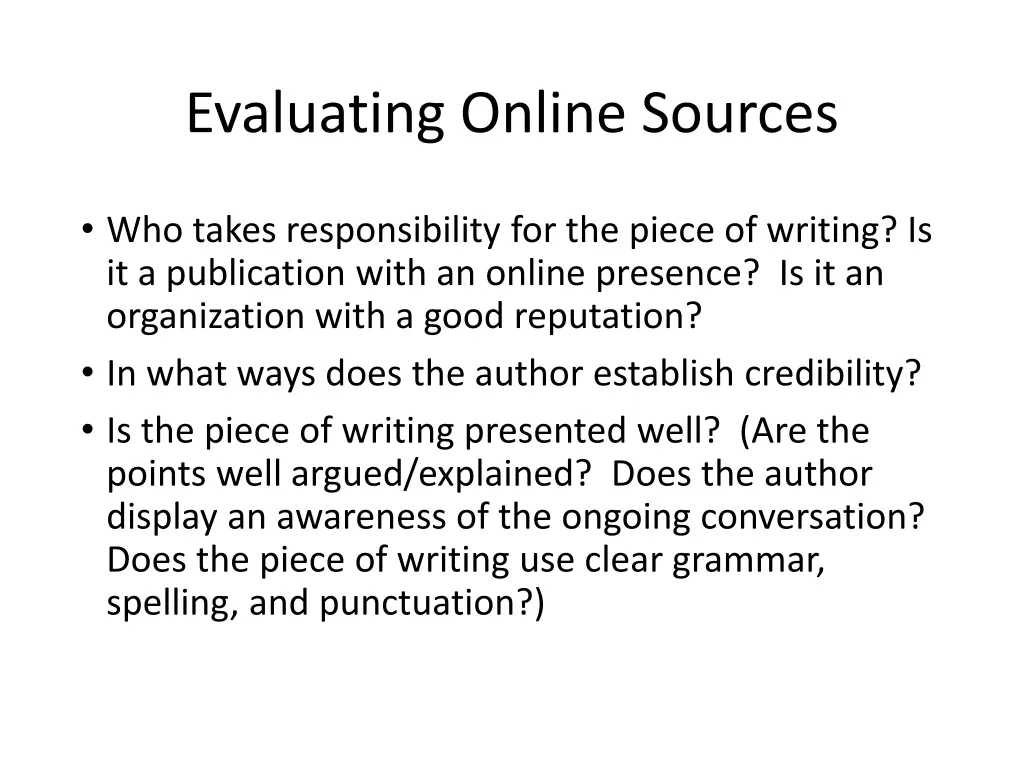 Evaluating Online Sources

• Who takes responsibility for the piece of writing? Is it a publication with an online presence? Is it an organization with a good reputation?
• In what ways does the author establish credibility?
• Is the piece of writing presented well? (Are the points well argued/explained? Does the author display an awareness of the ongoing conversation? Does the piece of writing use clear grammar, spelling, and punctuation?)